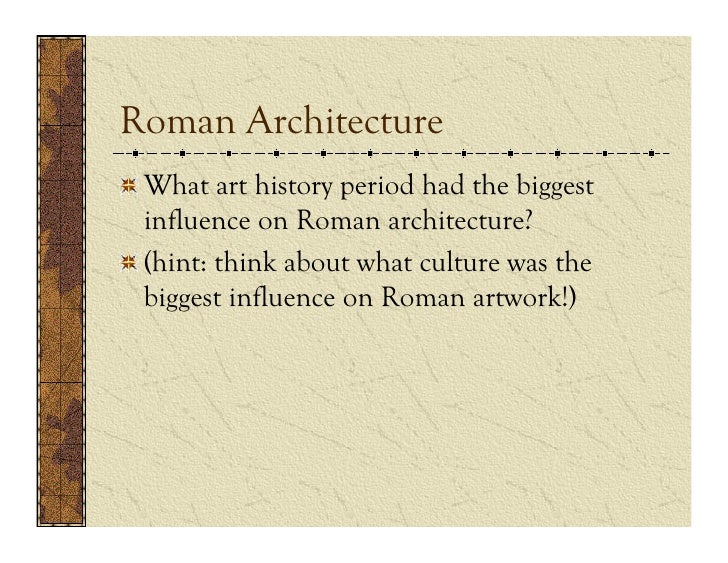 Roman Architecture

What art history period had the biggest influence on Roman architecture?

(hint: think about what culture was the biggest influence on Roman artwork!)